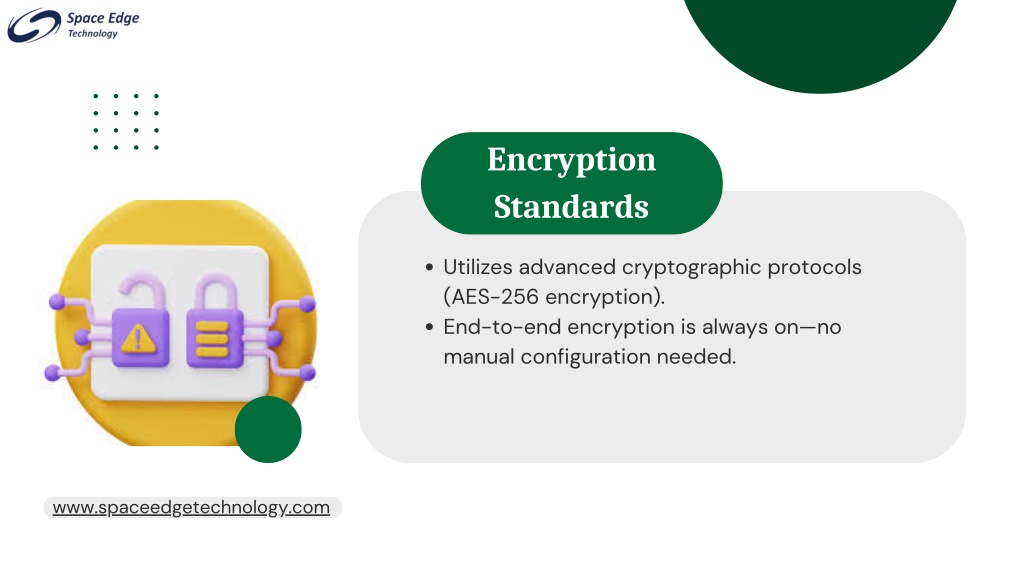 Space Edge
Technology

Encryption Standards

• Utilizes advanced cryptographic protocols (AES-256 encryption).
• End-to-end encryption is always on—no manual configuration needed.

www.spaceedgetechnology.com